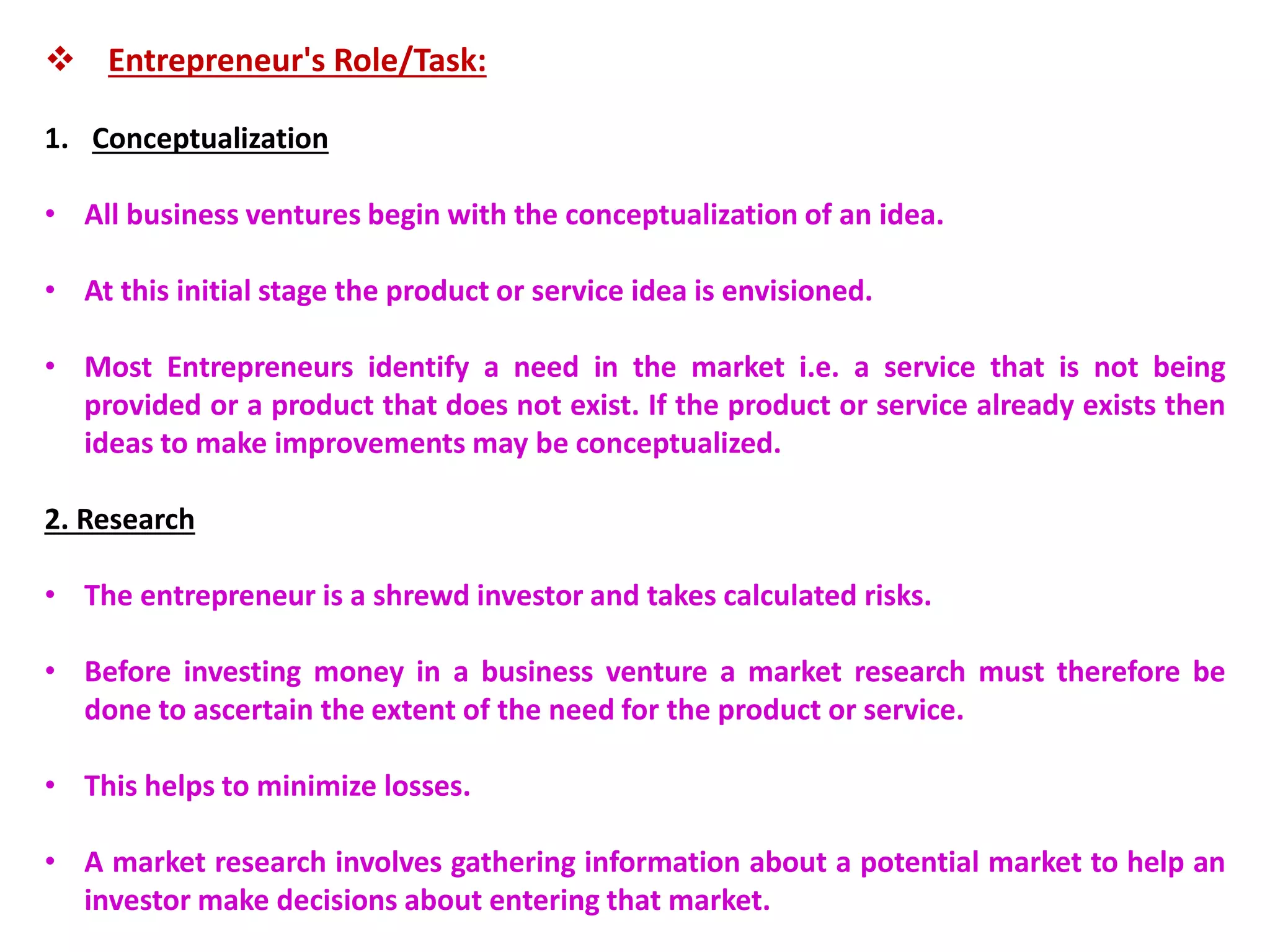 ❖ Entrepreneur's Role/Task:

1. Conceptualization

• All business ventures begin with the conceptualization of an idea.

• At this initial stage the product or service idea is envisioned.

• Most Entrepreneurs identify a need in the market i.e. a service that is not being provided or a product that does not exist. If the product or service already exists then ideas to make improvements may be conceptualized.

2. Research

• The entrepreneur is a shrewd investor and takes calculated risks.

• Before investing money in a business venture a market research must therefore be done to ascertain the extent of the need for the product or service.

• This helps to minimize losses.

• A market research involves gathering information about a potential market to help an investor make decisions about entering that market.